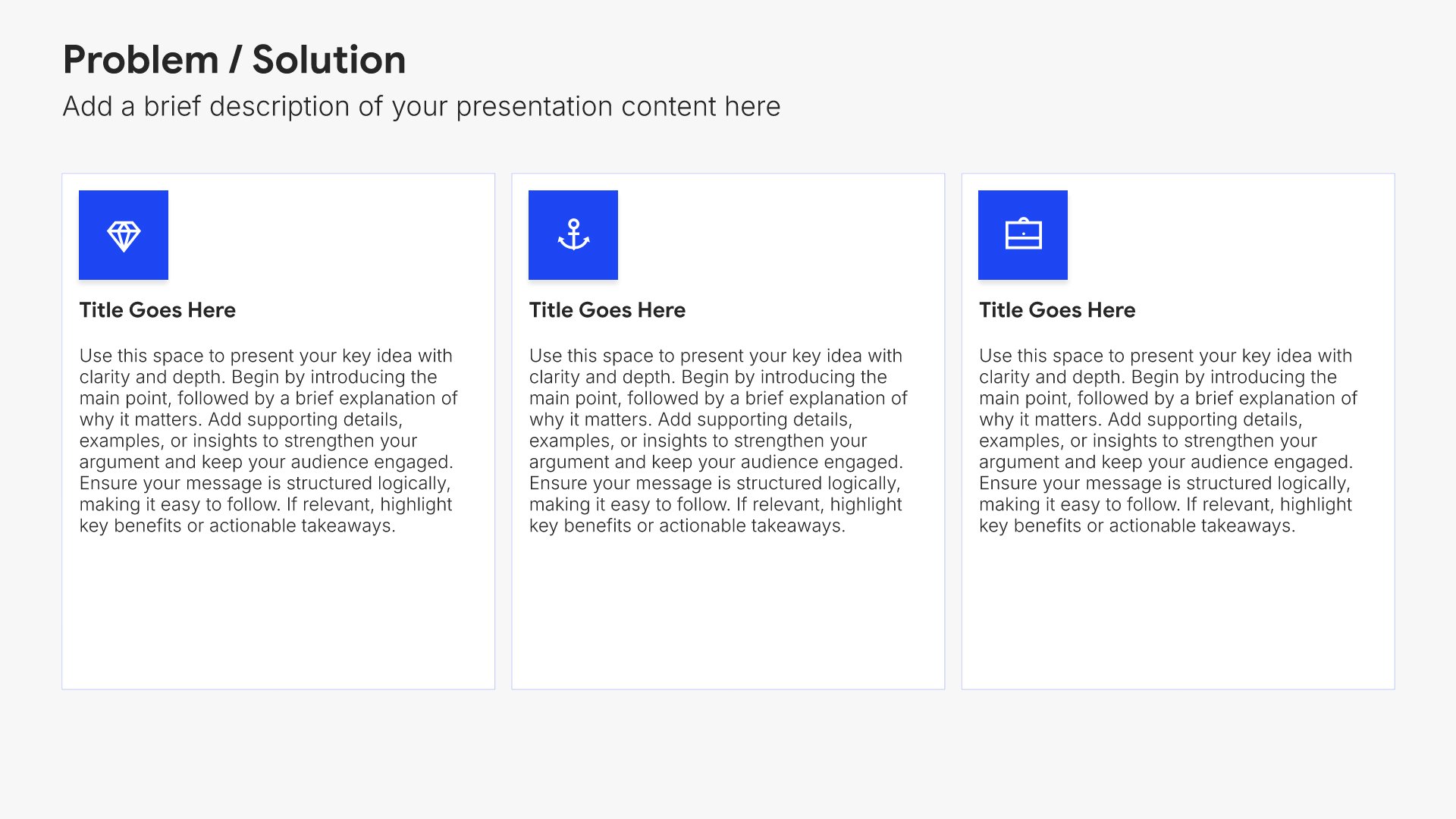 Problem / Solution

Add a brief description of your presentation content here

Title Goes Here

Use this space to present your key idea with clarity and depth. Begin by introducing the main point, followed by a brief explanation of why it matters. Add supporting details, examples, or insights to strengthen your argument and keep your audience engaged. Ensure your message is structured logically, making it easy to follow. If relevant, highlight key benefits or actionable takeaways.

Title Goes Here

Use this space to present your key idea with clarity and depth. Begin by introducing the main point, followed by a brief explanation of why it matters. Add supporting details, examples, or insights to strengthen your argument and keep your audience engaged. Ensure your message is structured logically, making it easy to follow. If relevant, highlight key benefits or actionable takeaways.

Title Goes Here

Use this space to present your key idea with clarity and depth. Begin by introducing the main point, followed by a brief explanation of why it matters. Add supporting details, examples, or insights to strengthen your argument and keep your audience engaged. Ensure your message is structured logically, making it easy to follow. If relevant, highlight key benefits or actionable takeaways.